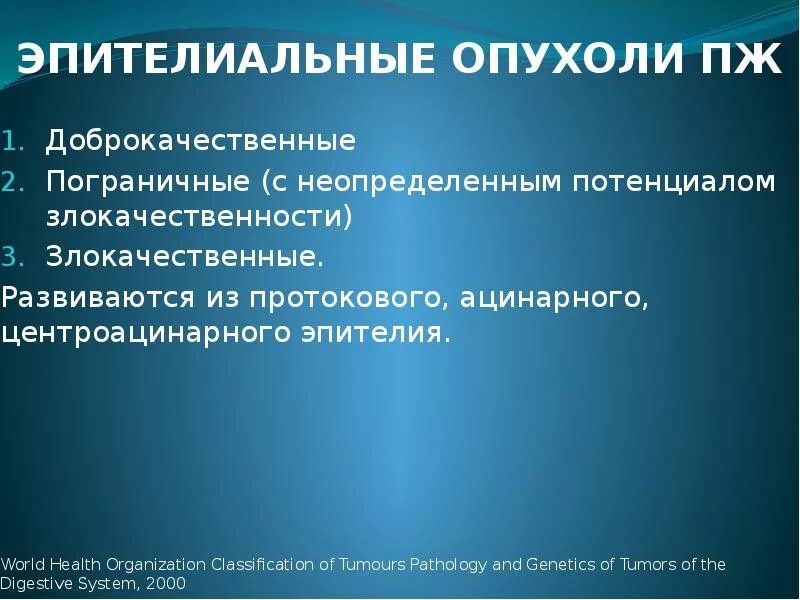 ЭПИТЕЛИАЛЬНЫЕ ОПУХОЛИ ПЖ

1. Доброкачественные
2. Пограничные (с неопределенным потенциалом злокачественности)
3. Злокачественные.

Развиваются из протокового, ацинарного, центроацинарного эпителия.

World Health Organization Classification of Tumours Pathology and Genetics of Tumors of the Digestive System, 2000